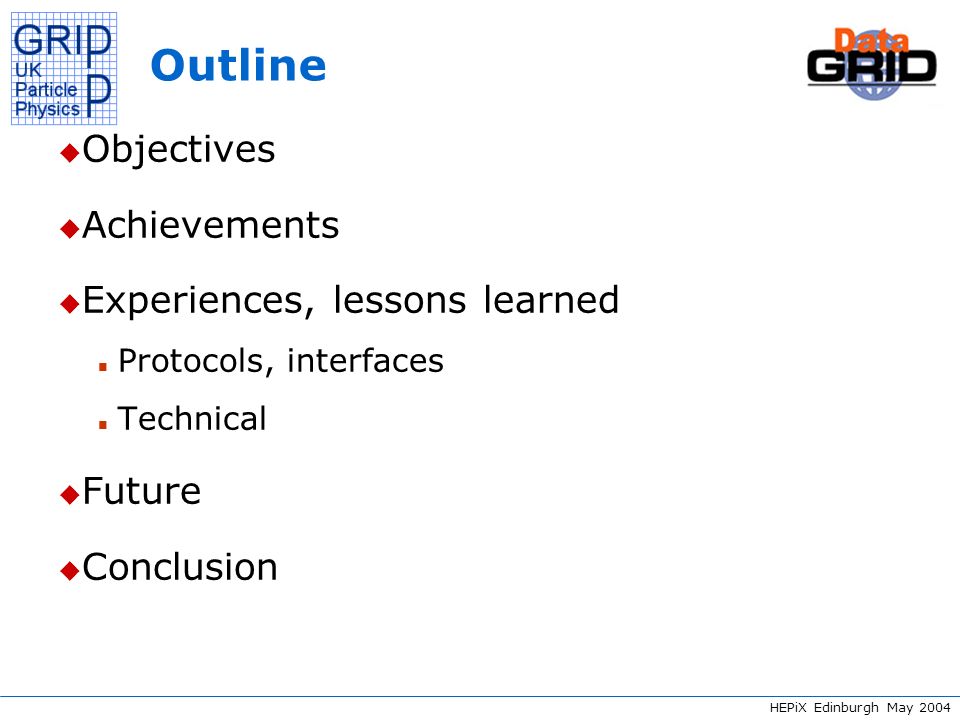 GRID
UK
Particle
Physics
PP

Outline

Data
GRID

Objectives

Achievements

Experiences, lessons learned

Protocols, interfaces

Technical

Future

Conclusion

HEPiX Edinburgh May 2004